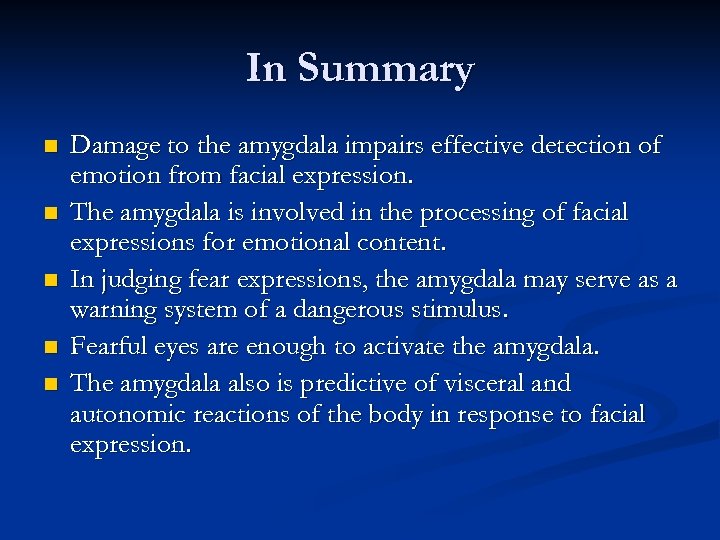 In Summary

- Damage to the amygdala impairs effective detection of emotion from facial expression.
- The amygdala is involved in the processing of facial expressions for emotional content.
- In judging fear expressions, the amygdala may serve as a warning system of a dangerous stimulus.
- Fearful eyes are enough to activate the amygdala.
- The amygdala also is predictive of visceral and autonomic reactions of the body in response to facial expression.